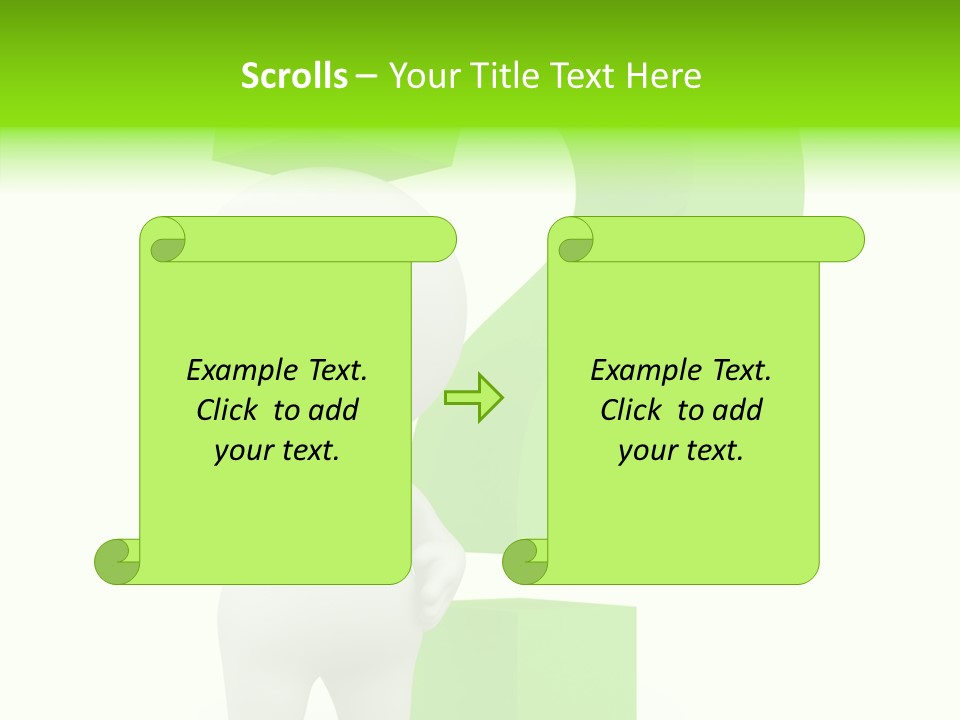 Scrolls – Your Title Text Here

Example Text. Click to add your text.

Example Text. Click to add your text.